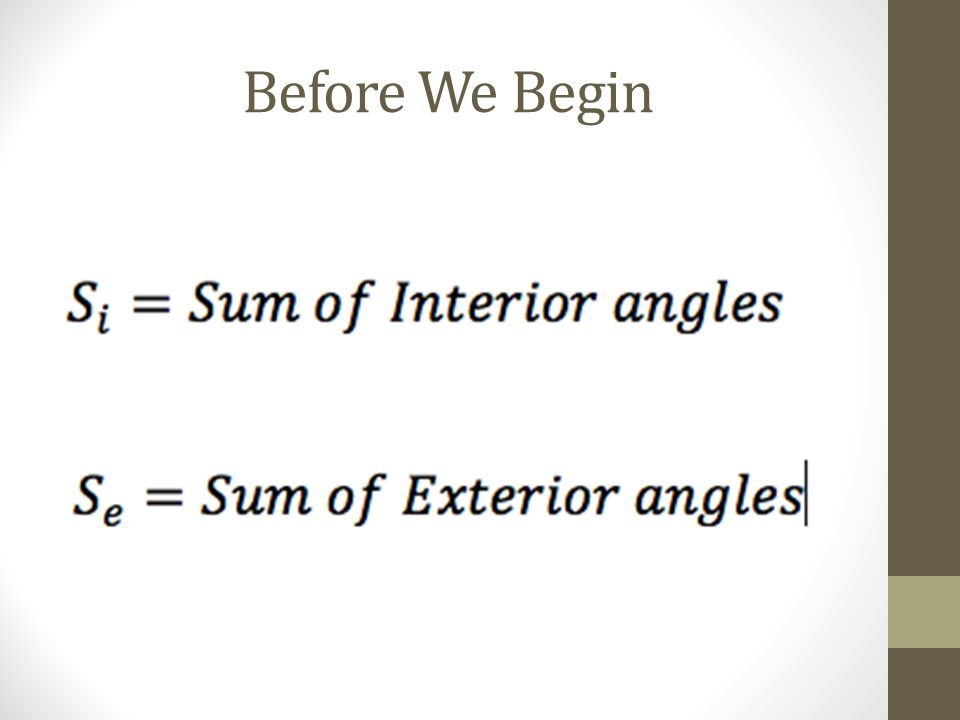 Before We Begin

$S_i = Sum\ of\ Interior\ angles$

$S_e = Sum\ of\ Exterior\ angles$